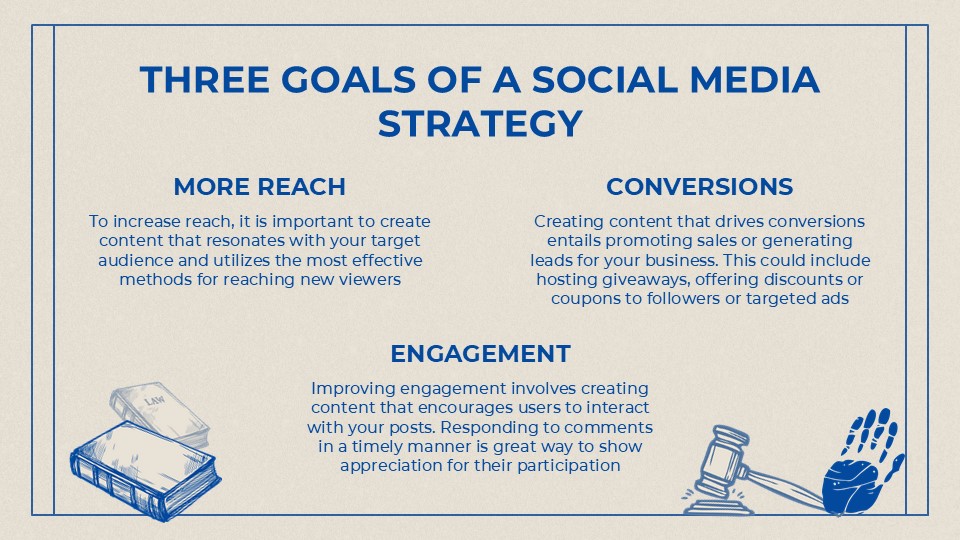 THREE GOALS OF A SOCIAL MEDIA STRATEGY

MORE REACH

To increase reach, it is important to create content that resonates with your target audience and utilizes the most effective methods for reaching new viewers

CONVERSIONS

Creating content that drives conversions entails promoting sales or generating leads for your business. This could include hosting giveaways, offering discounts or coupons to followers or targeted ads

ENGAGEMENT

Improving engagement involves creating content that encourages users to interact with your posts. Responding to comments in a timely manner is great way to show appreciation for their participation

LAW